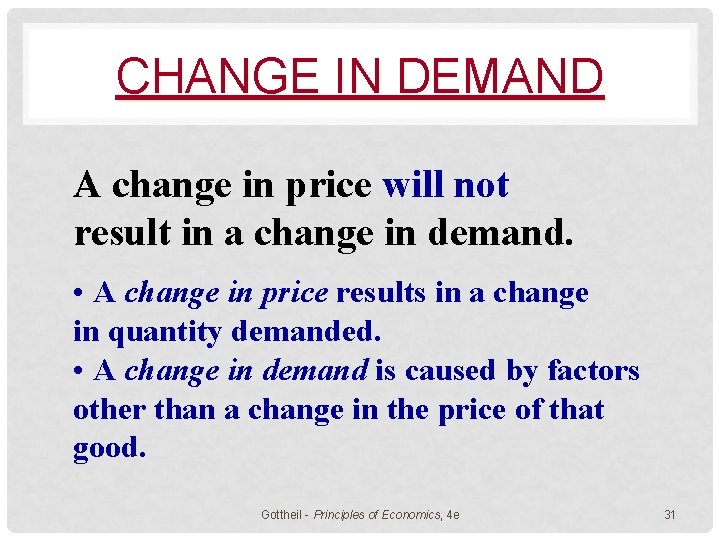 CHANGE IN DEMAND

A change in price will not result in a change in demand.

• A change in price results in a change in quantity demanded.
• A change in demand is caused by factors other than a change in the price of that good.

Gottheil - Principles of Economics, 4e

31